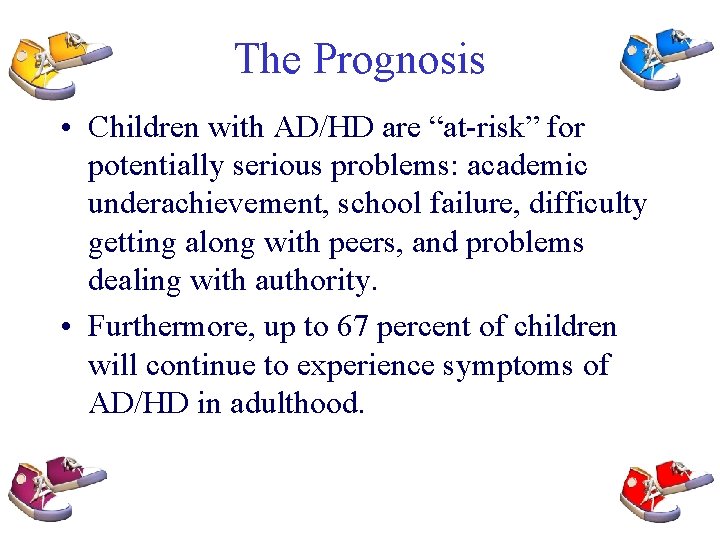 The Prognosis

• Children with AD/HD are “at-risk” for potentially serious problems: academic underachievement, school failure, difficulty getting along with peers, and problems dealing with authority.

• Furthermore, up to 67 percent of children will continue to experience symptoms of AD/HD in adulthood.